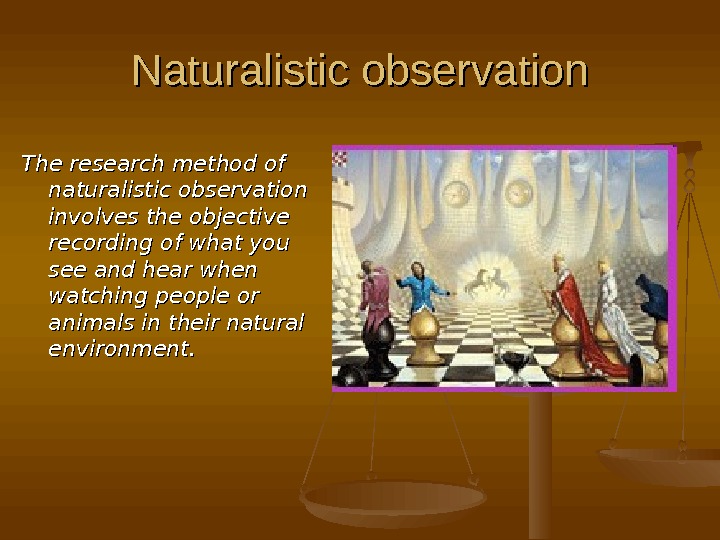 Naturalistic observation

The research method of naturalistic observation involves the objective recording of what you see and hear when watching people or animals in their natural environment.